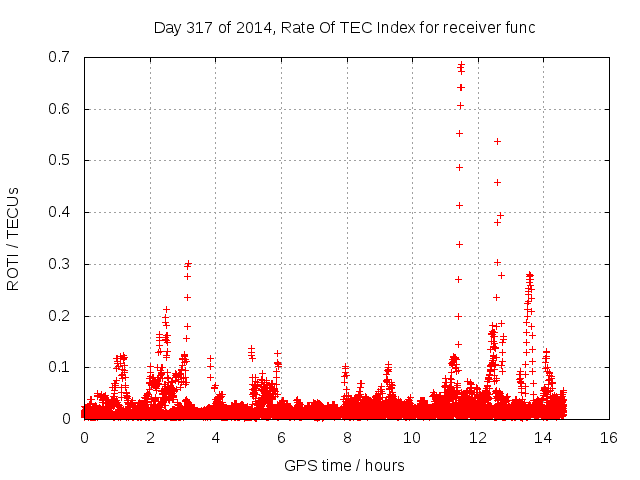 Day 317 of 2014, Rate Of TEC Index for receiver func

ROTI / TECUs

0.7
0.6
0.5
0.4
0.3
0.2
0.1
0

0
2
4
6
8
10
12
14
16

GPS time / hours